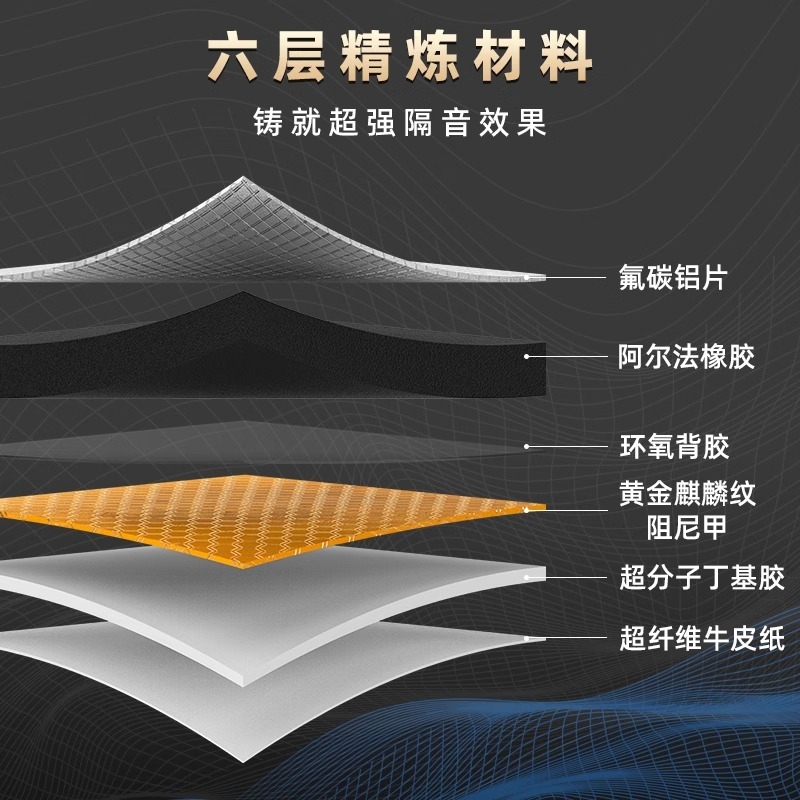 六层精炼材料

铸就超强隔音效果

氟碳铝片

阿尔法橡胶

环氧背胶

黄金麒麟纹阻尼甲

超分子丁基胶

超纤维牛皮纸